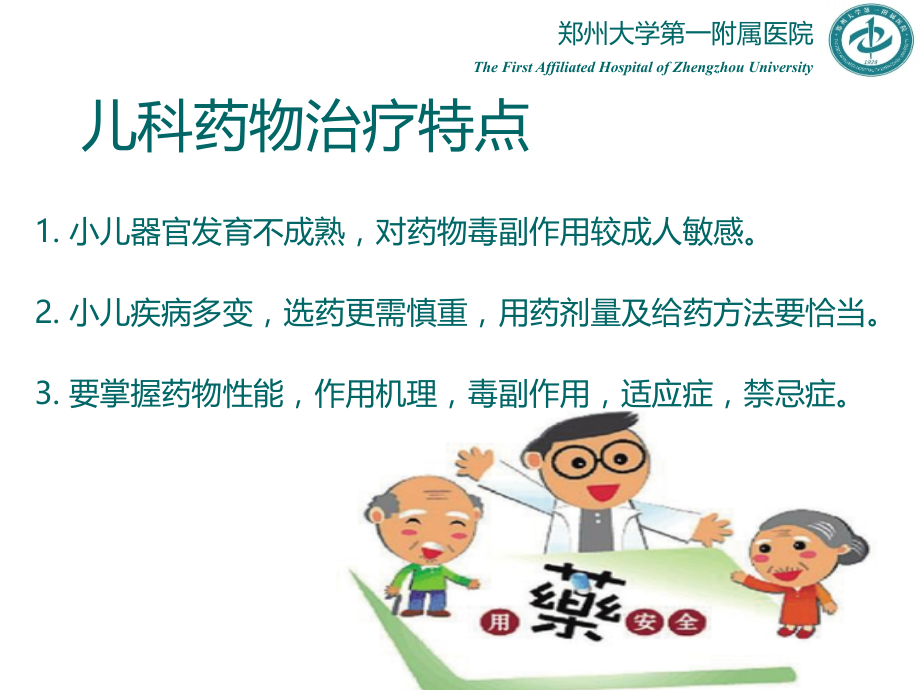 郑州大学第一附属医院
The First Affiliated Hospital of Zhengzhou University

儿科药物治疗特点

1. 小儿器官发育不成熟，对药物毒副作用较成人敏感。

2. 小儿疾病多变，选药更需慎重，用药剂量及给药方法要恰当。

3. 要掌握药物性能，作用机理，毒副作用，适应症，禁忌症。

用 藥 安 全